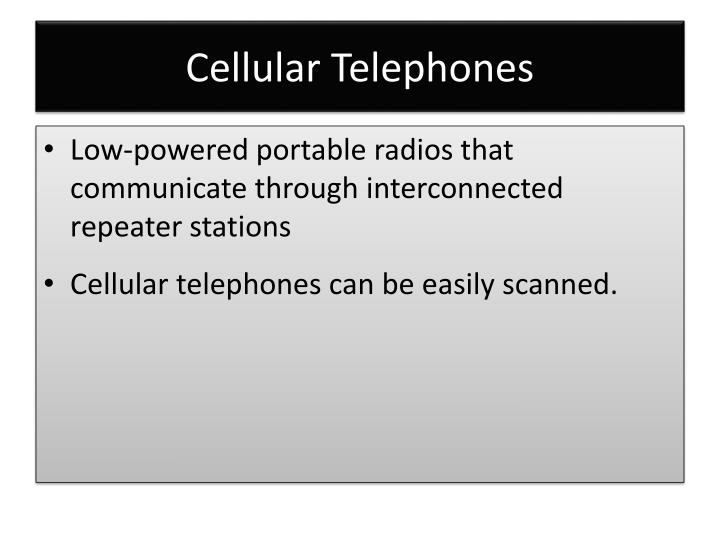 Cellular Telephones

• Low-powered portable radios that communicate through interconnected repeater stations

• Cellular telephones can be easily scanned.